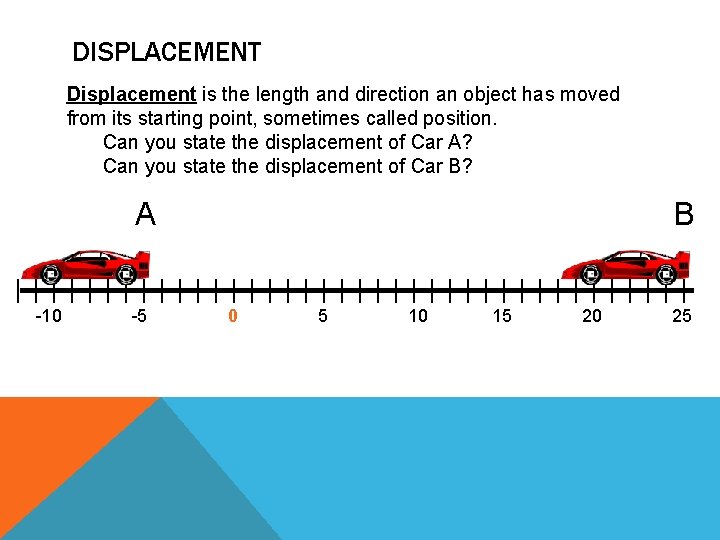 DISPLACEMENT

Displacement is the length and direction an object has moved from its starting point, sometimes called position.

Can you state the displacement of Car A?

Can you state the displacement of Car B?

A

B

-10 -5 0 5 10 15 20 25